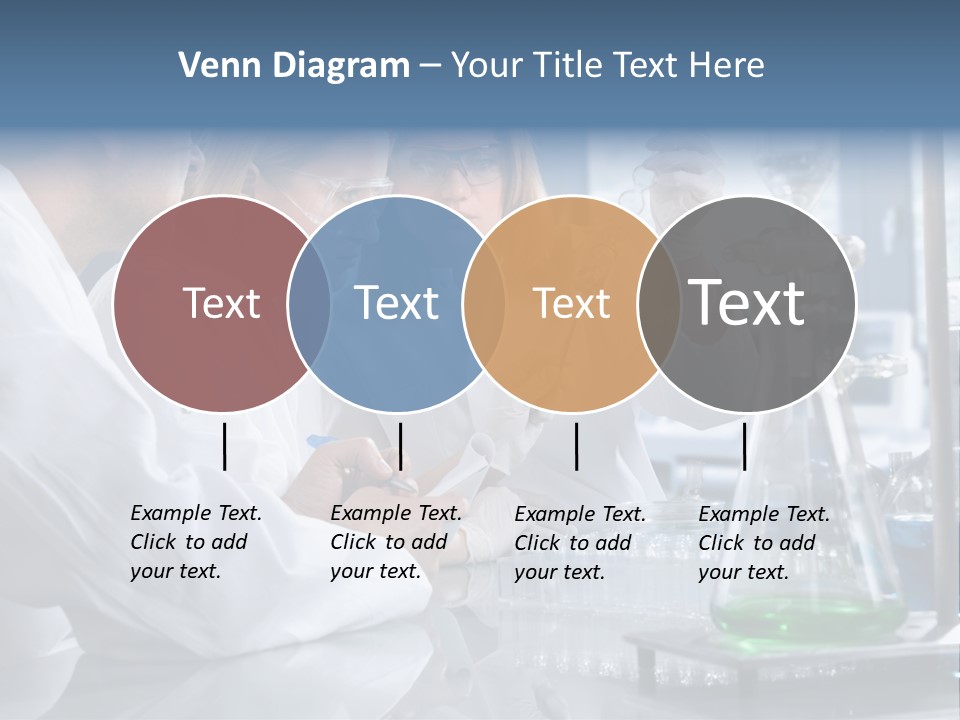 Venn Diagram – Your Title Text Here

Text

Text

Text

Text

Example Text. Click to add your text.

Example Text. Click to add your text.

Example Text. Click to add your text.

Example Text. Click to add your text.